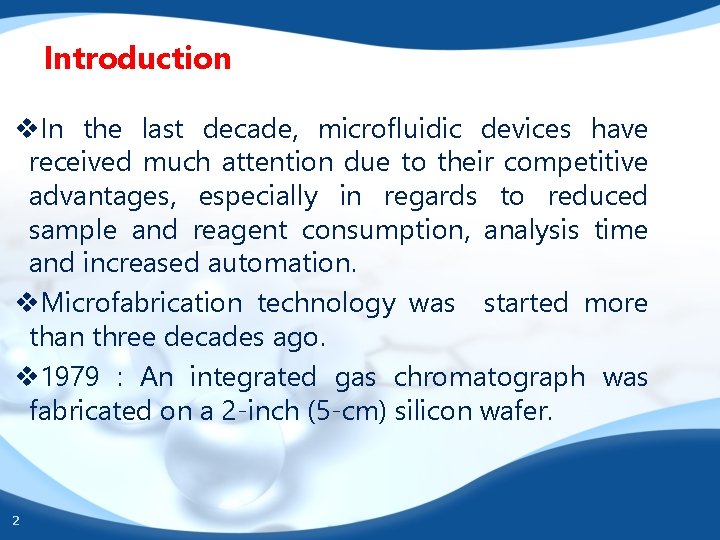 Introduction

❖In the last decade, microfluidic devices have received much attention due to their competitive advantages, especially in regards to reduced sample and reagent consumption, analysis time and increased automation.

❖Microfabrication technology was started more than three decades ago.

❖1979 : An integrated gas chromatograph was fabricated on a 2-inch (5-cm) silicon wafer.

2